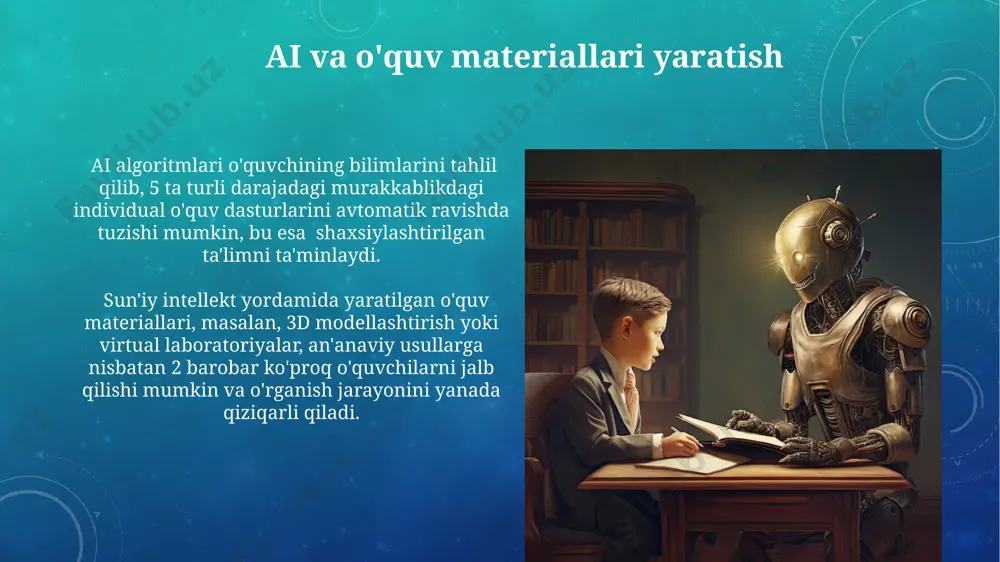 AI va o'quv materiallari yaratish

AI algoritmlari o'quvchining bilimlarini tahlil qilib, 5 ta turli darajadagi murakkablikdagi individual o'quv dasturlarini avtomatik ravishda tuzishi mumkin, bu esa shaxsiylashtirilgan ta'limni ta'minlaydi.

Sun'iy intellekt yordamida yaratilgan o'quv materiallari, masalan, 3D modellashtirish yoki virtual laboratoriyalar, an'anaviy usullarga nisbatan 2 barobar ko'proq o'quvchilarni jalb qilishi mumkin va o'rganish jarayonini yanada qiziqarli qiladi.